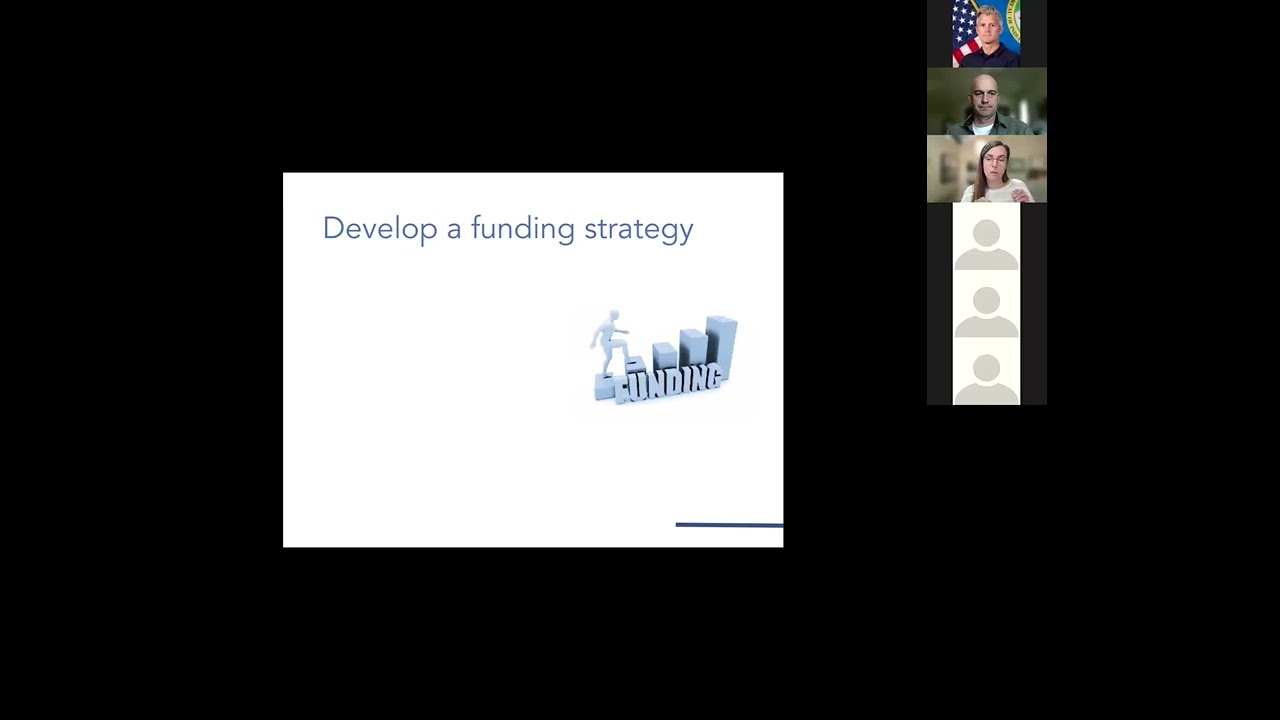 Develop a funding strategy

FUNDING